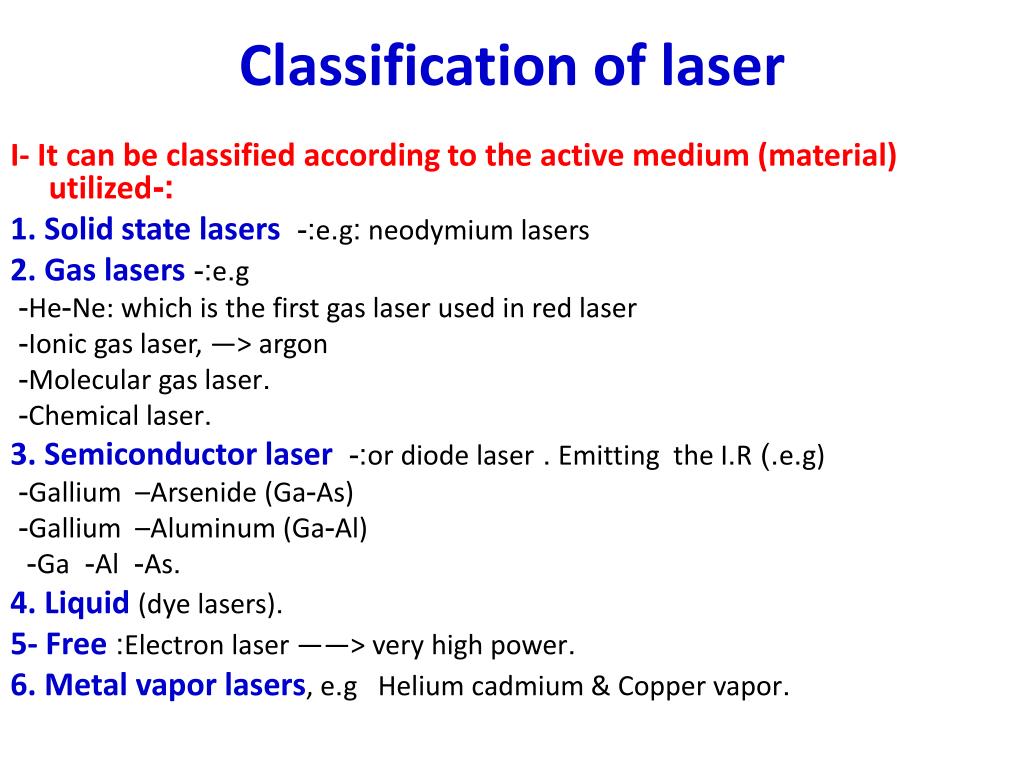 Classification of laser

I- It can be classified according to the active medium (material) utilized-:

1. Solid state lasers -:e.g: neodymium lasers

2. Gas lasers -:e.g

-He-Ne: which is the first gas laser used in red laser

-Ionic gas laser, —> argon

-Molecular gas laser.

-Chemical laser.

3. Semiconductor laser -:or diode laser . Emitting the I.R (.e.g)

-Gallium –Arsenide (Ga-As)

-Gallium –Aluminum (Ga-Al)

-Ga -Al -As.

4. Liquid (dye lasers).

5- Free :Electron laser ——> very high power.

6. Metal vapor lasers, e.g Helium cadmium & Copper vapor.